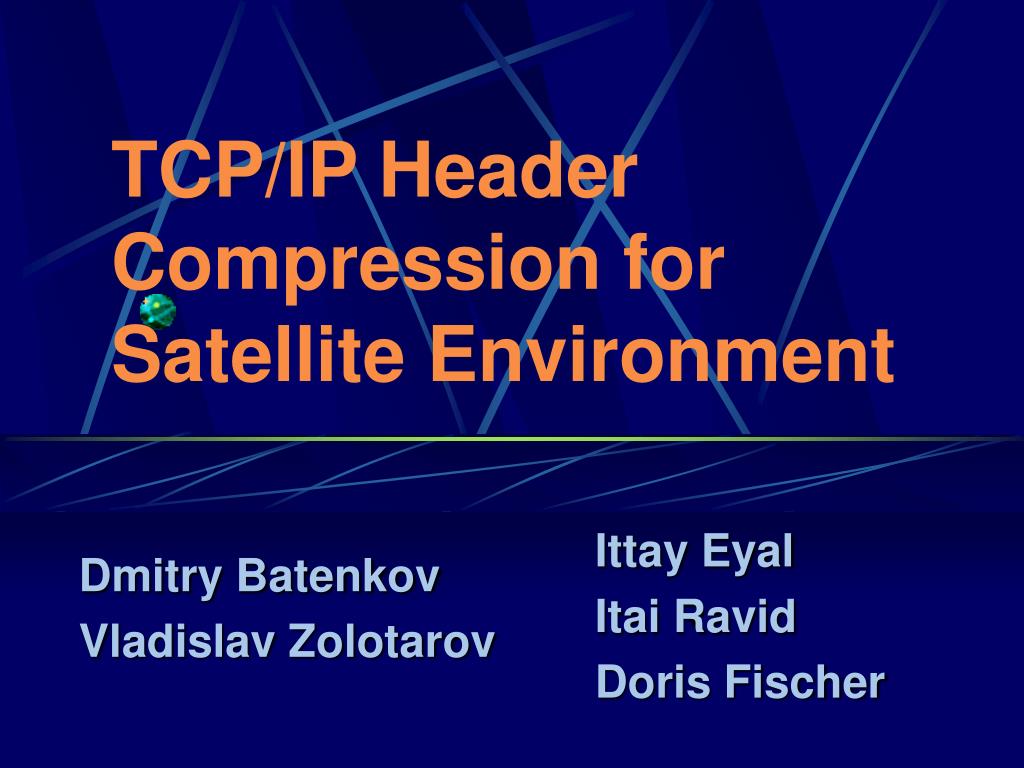 TCP/IP Header Compression for Satellite Environment

Dmitry Batenkov
Vladislav Zolotarov

Ittay Eyal
Itai Ravid
Doris Fischer